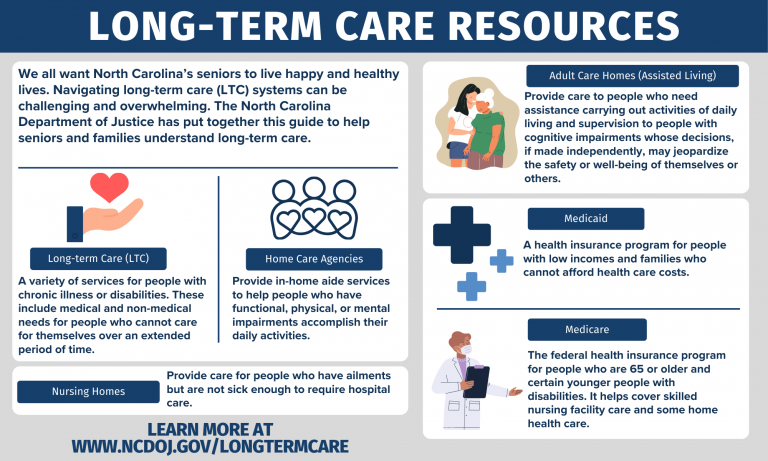 LONG-TERM CARE RESOURCES

We all want North Carolina's seniors to live happy and healthy lives. Navigating long-term care (LTC) systems can be challenging and overwhelming. The North Carolina Department of Justice has put together this guide to help seniors and families understand long-term care.

Long-term Care (LTC)

A variety of services for people with chronic illness or disabilities. These include medical and non-medical needs for people who cannot care for themselves over an extended period of time.

Home Care Agencies

Provide in-home aide services to help people who have functional, physical, or mental impairments accomplish their daily activities.

Nursing Homes

Provide care for people who have ailments but are not sick enough to require hospital care.

LEARN MORE AT WWW.NCDOJ.GOV/LONGTERMCARE

Adult Care Homes (Assisted Living)

Provide care to people who need assistance carrying out activities of daily living and supervision to people with cognitive impairments whose decisions, if made independently, may jeopardize the safety or well-being of themselves or others.

Medicaid

A health insurance program for people with low incomes and families who cannot afford health care costs.

Medicare

The federal health insurance program for people who are 65 or older and certain younger people with disabilities. It helps cover skilled nursing facility care and some home health care.